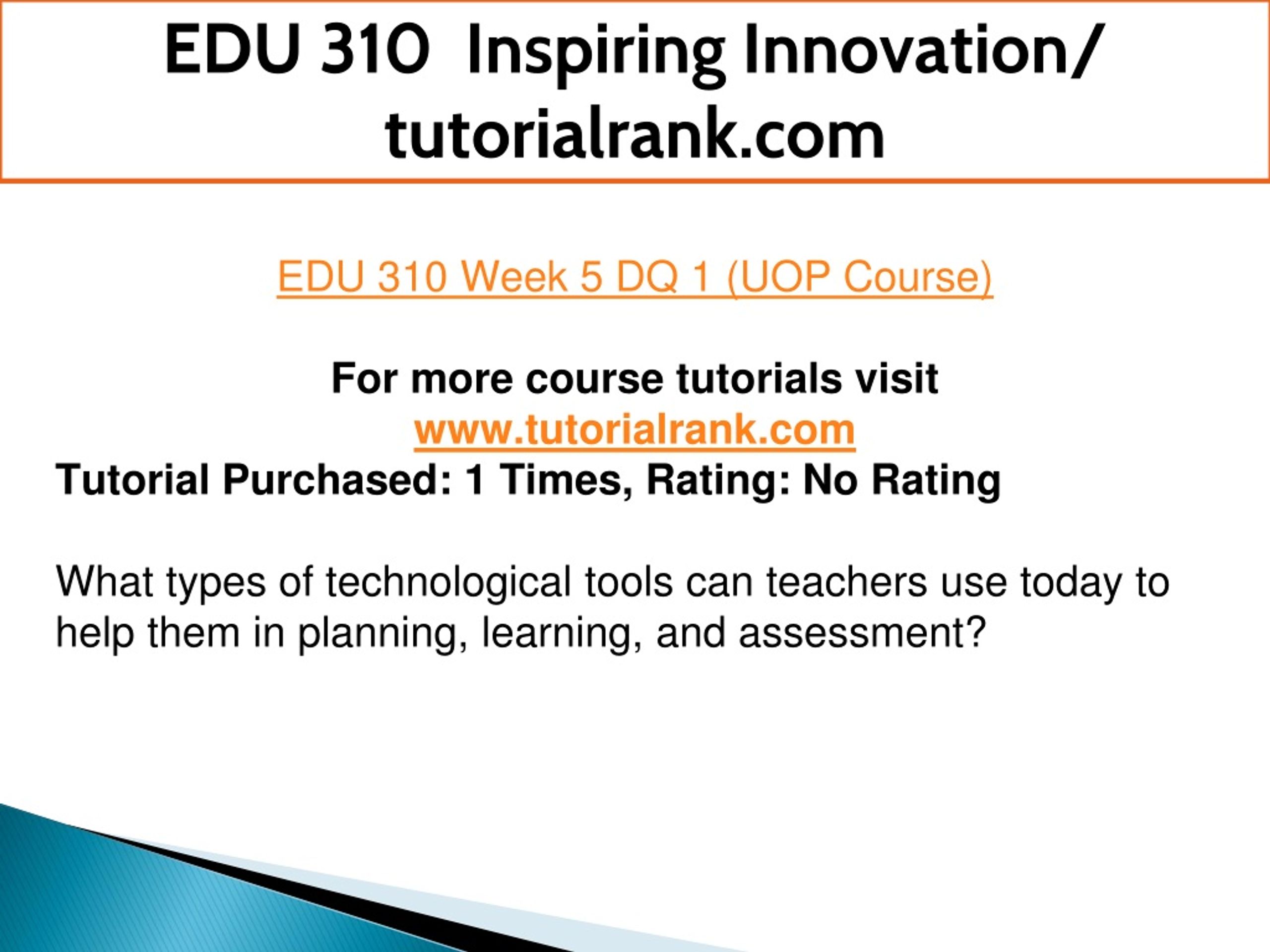 EDU 310 Inspiring Innovation/ tutorialrank.com

EDU 310 Week 5 DQ 1 (UOP Course)

For more course tutorials visit
www.tutorialrank.com
Tutorial Purchased: 1 Times, Rating: No Rating

What types of technological tools can teachers use today to help them in planning, learning, and assessment?